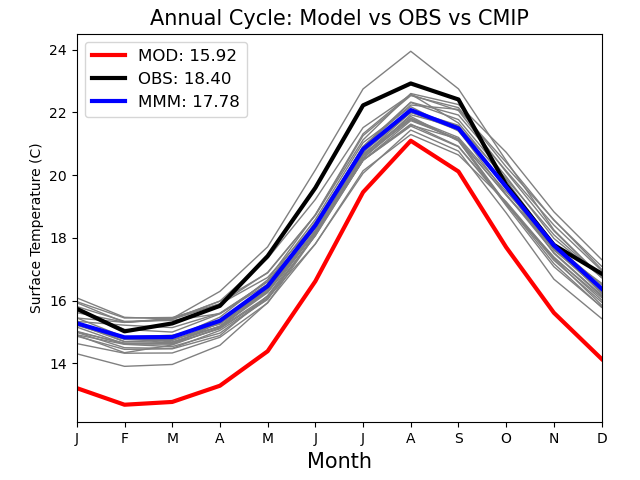 Annual Cycle: Model vs OBS vs CMIP

MOD: 15.92
OBS: 18.40
MMM: 17.78

Surface Temperature (C)

24
22
20
18
16
14

J F M A M J J A S O N D

Month